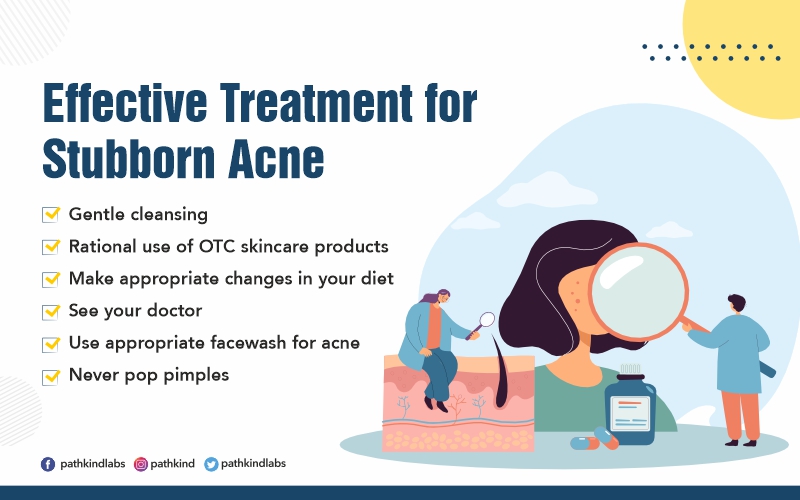 Effective Treatment for Stubborn Acne

Gentle cleansing
Rational use of OTC skincare products
Make appropriate changes in your diet
See your doctor
Use appropriate facewash for acne
Never pop pimples

pathkindlabs pathkind pathkindlabs